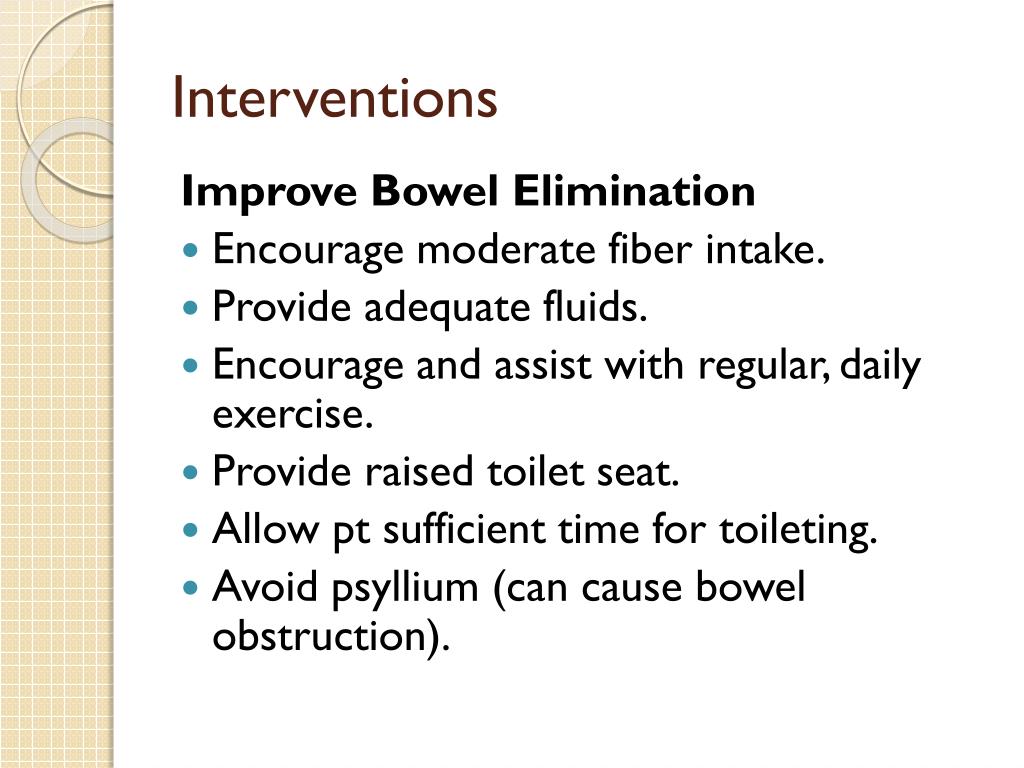 Interventions

Improve Bowel Elimination

- Encourage moderate fiber intake.
- Provide adequate fluids.
- Encourage and assist with regular, daily exercise.
- Provide raised toilet seat.
- Allow pt sufficient time for toileting.
- Avoid psyllium (can cause bowel obstruction).